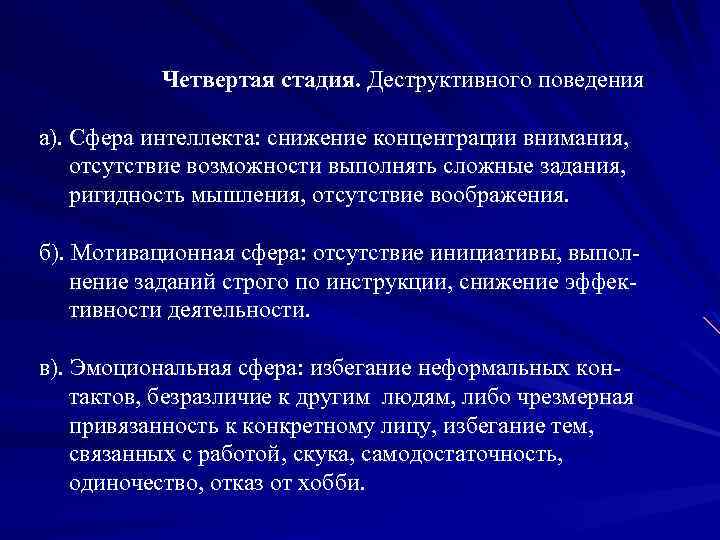 Четвертая стадия. Деструктивного поведения

а). Сфера интеллекта: снижение концентрации внимания, отсутствие возможности выполнять сложные задания, ригидность мышления, отсутствие воображения.

б). Мотивационная сфера: отсутствие инициативы, выполнение заданий строго по инструкции, снижение эффективности деятельности.

в). Эмоциональная сфера: избегание неформальных контактов, безразличие к другим людям, либо чрезмерная привязанность к конкретному лицу, избегание тем, связанных с работой, скука, самодостаточность, одиночество, отказ от хобби.